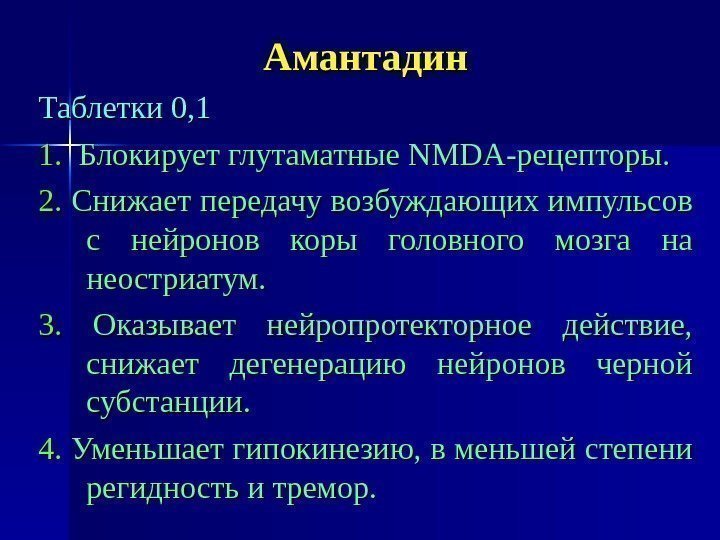 Амантадин

Таблетки 0,1

1. Блокирует глутаматные NMDA-рецепторы.

2. Снижает передачу возбуждающих импульсов с нейронов коры головного мозга на неостриатум.

3. Оказывает нейропротекторное действие, снижает дегенерацию нейронов черной субстанции.

4. Уменьшает гипокинезию, в меньшей степени регидность и тремор.